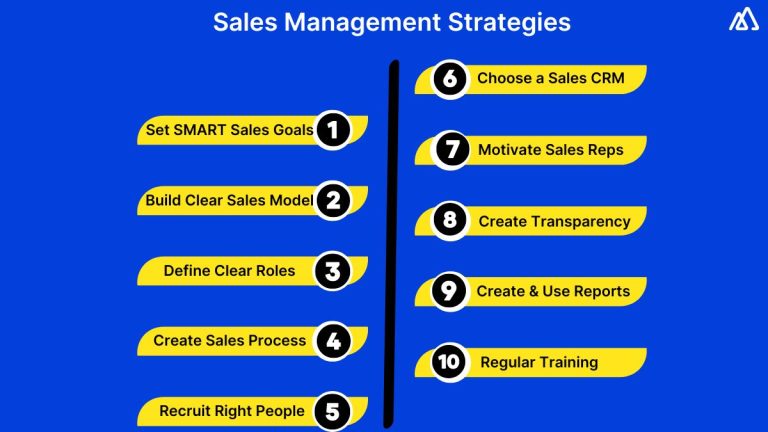 Sales Management Strategies

Set SMART Sales Goals 1

Build Clear Sales Model 2

Define Clear Roles 3

Create Sales Process 4

Recruit Right People 5

6 Choose a Sales CRM

7 Motivate Sales Reps

8 Create Transparency

9 Create & Use Reports

10 Regular Training